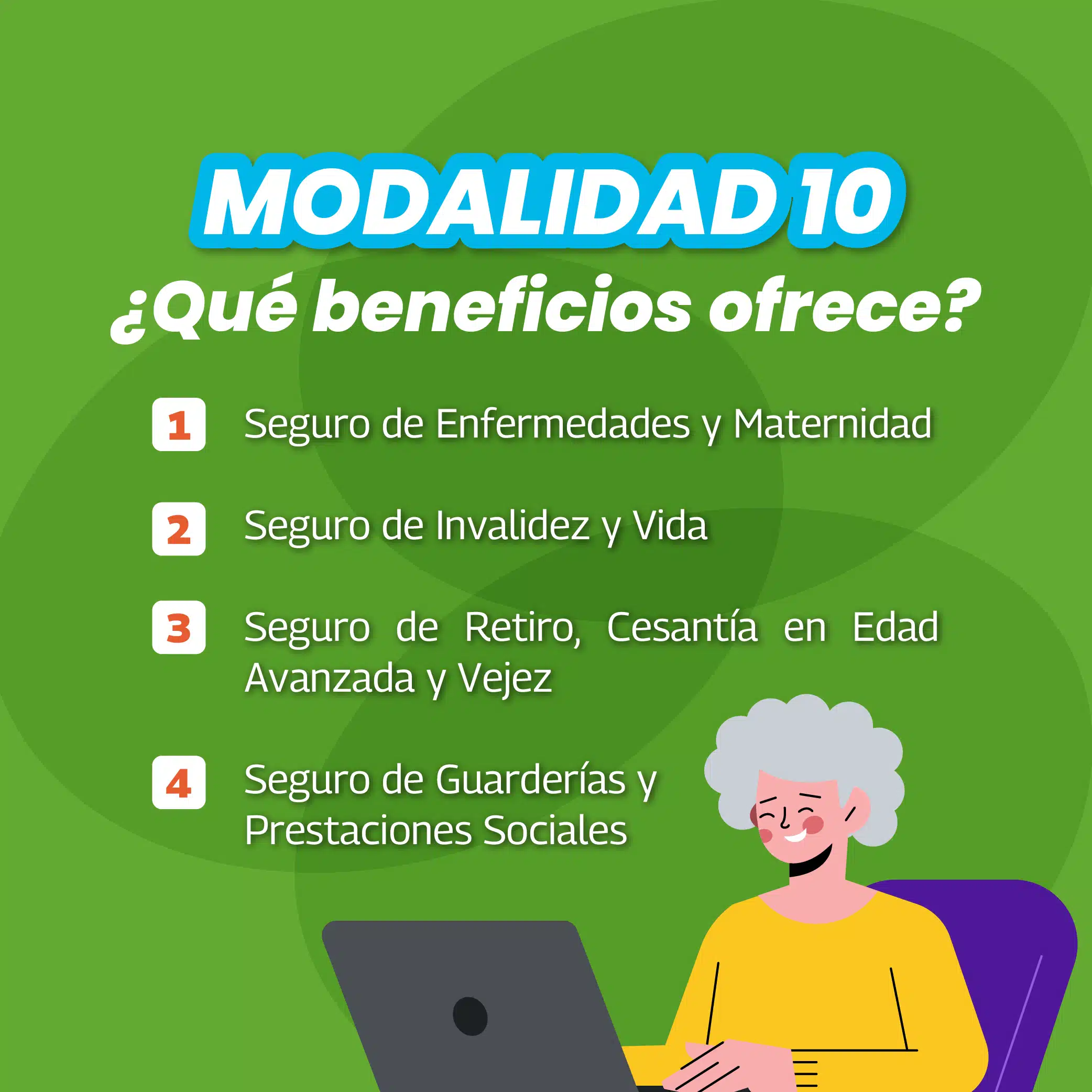 MODALIDAD 10
¿Qué beneficios ofrece?

1 Seguro de Enfermedades y Maternidad

2 Seguro de Invalidez y Vida

3 Seguro de Retiro, Cesantía en Edad Avanzada y Vejez

4 Seguro de Guarderías y Prestaciones Sociales